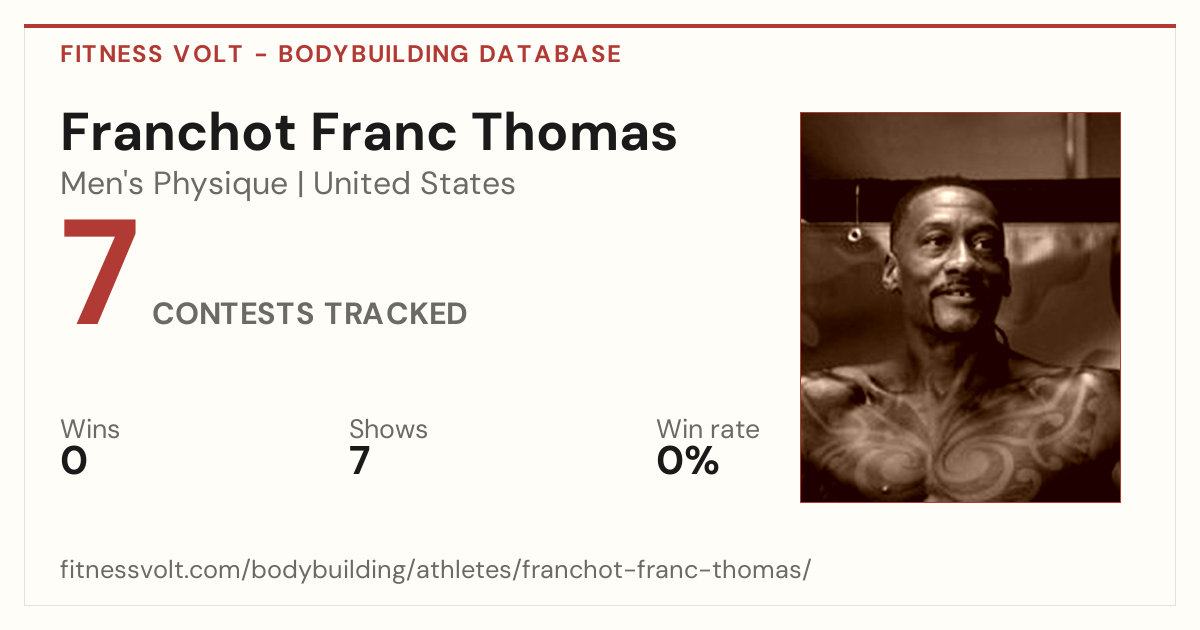 FITNESS VOLT - BODYBUILDING DATABASE

Franchot Franc Thomas

Men's Physique | United States

7

CONTESTS TRACKED

Wins
0

Shows
7

Win rate
0%

fitnessvolt.com/bodybuilding/athletes/franchot-franc-thomas/